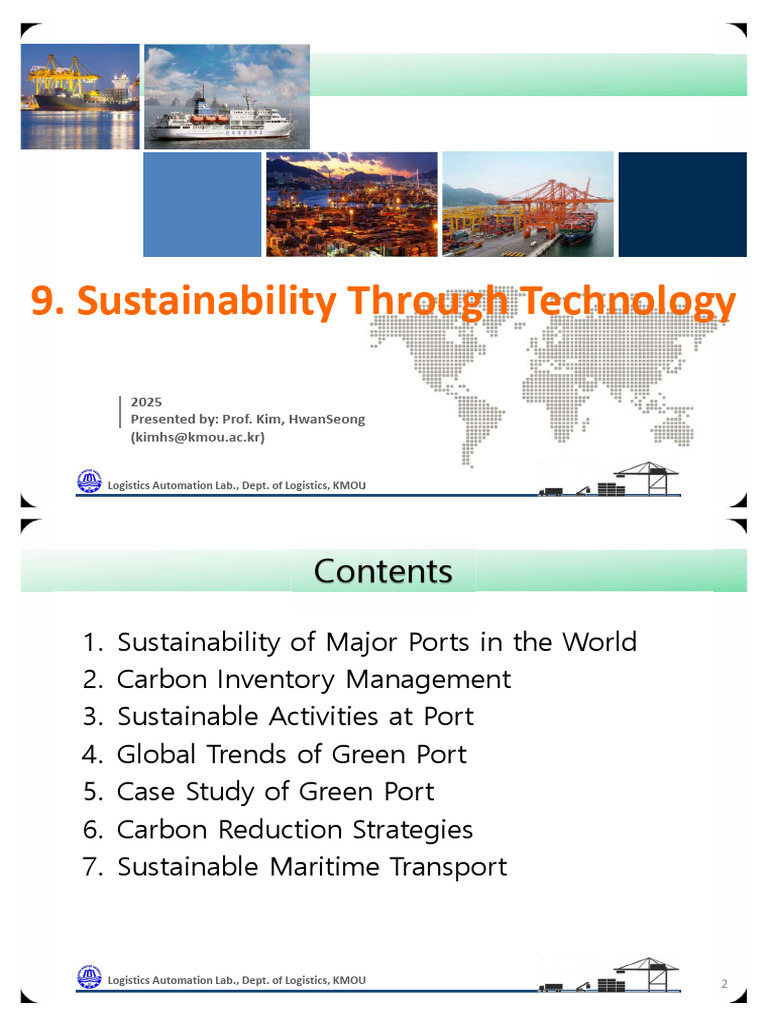 9. Sustainability Through Technology

2025
Presented by: Prof. Kim, HwanSeong
(kimhs@kmou.ac.kr)

Logistics Automation Lab., Dept. of Logistics, KMOU

Contents

1. Sustainability of Major Ports in the World
2. Carbon Inventory Management
3. Sustainable Activities at Port
4. Global Trends of Green Port
5. Case Study of Green Port
6. Carbon Reduction Strategies
7. Sustainable Maritime Transport

Logistics Automation Lab., Dept. of Logistics, KMOU

2